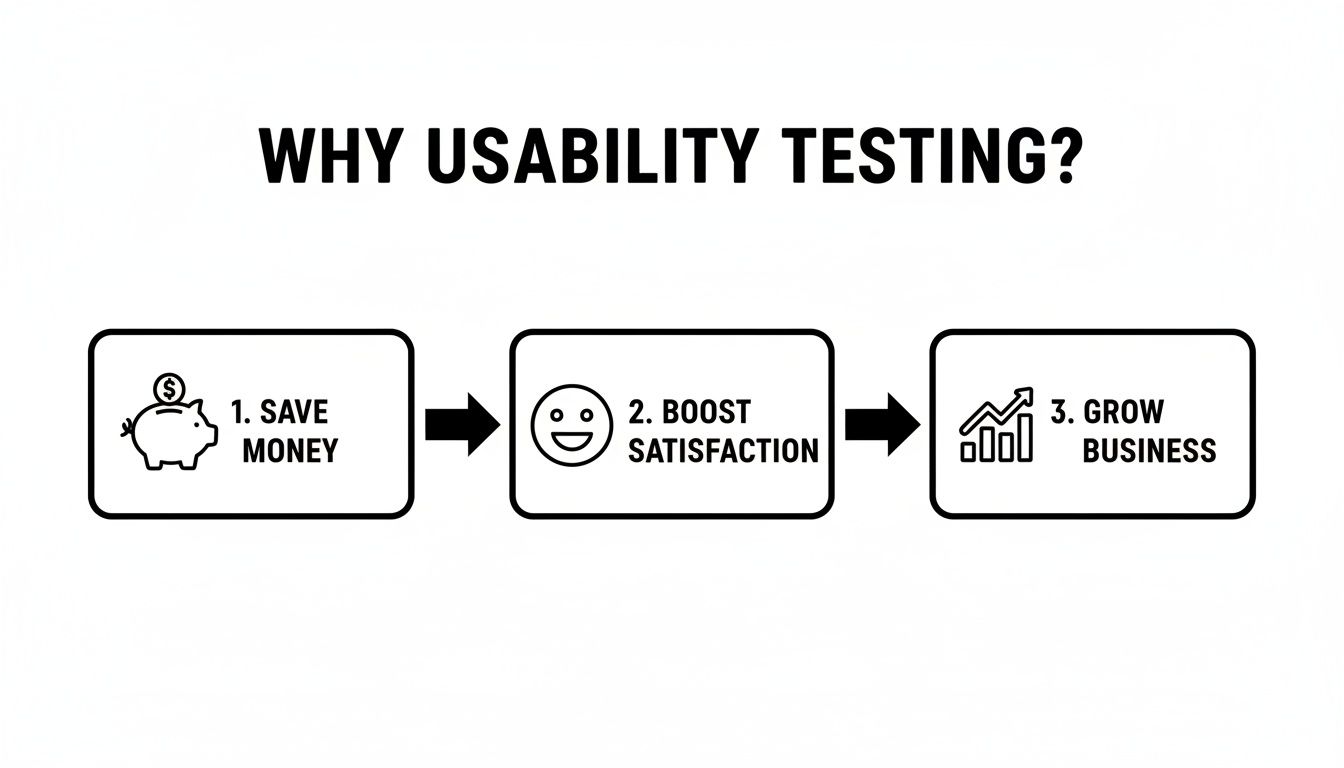 WHY USABILITY TESTING?

$ 1. SAVE MONEY

2. BOOST SATISFACTION

3. GROW BUSINESS